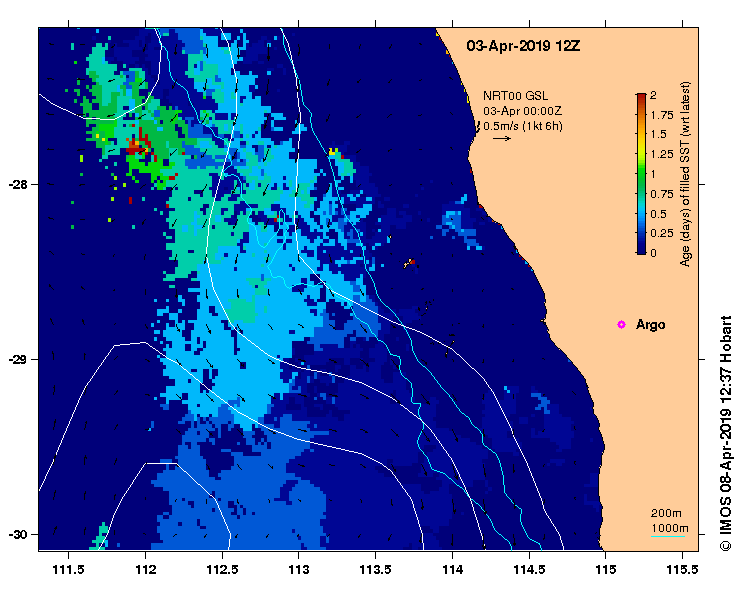 03-Apr-2019 12Z

NRT00 GSL
03-Apr 00:00Z
0.5m/s (1kt 6h)

2
1.75
1.5
1.25
1
0.75
0.5
0.25
0

Age (days) of filled SST (wrt latest)

Argo

200m
1000m

-28
-29
-30

111.5
112
112.5
113
113.5
114
114.5
115
115.5

© IMOS 08-Apr-2019 12:37 Hobart